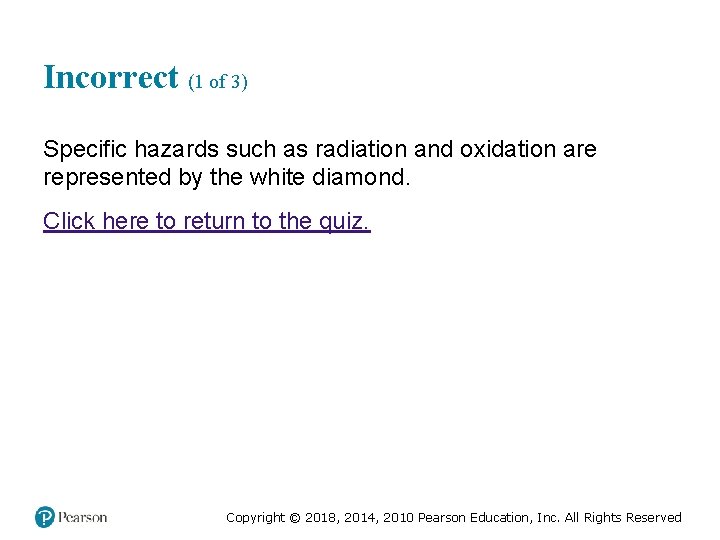 Incorrect (1 of 3)

Specific hazards such as radiation and oxidation are represented by the white diamond.

Click here to return to the quiz.

Pearson

Copyright © 2018, 2014, 2010 Pearson Education, Inc. All Rights Reserved